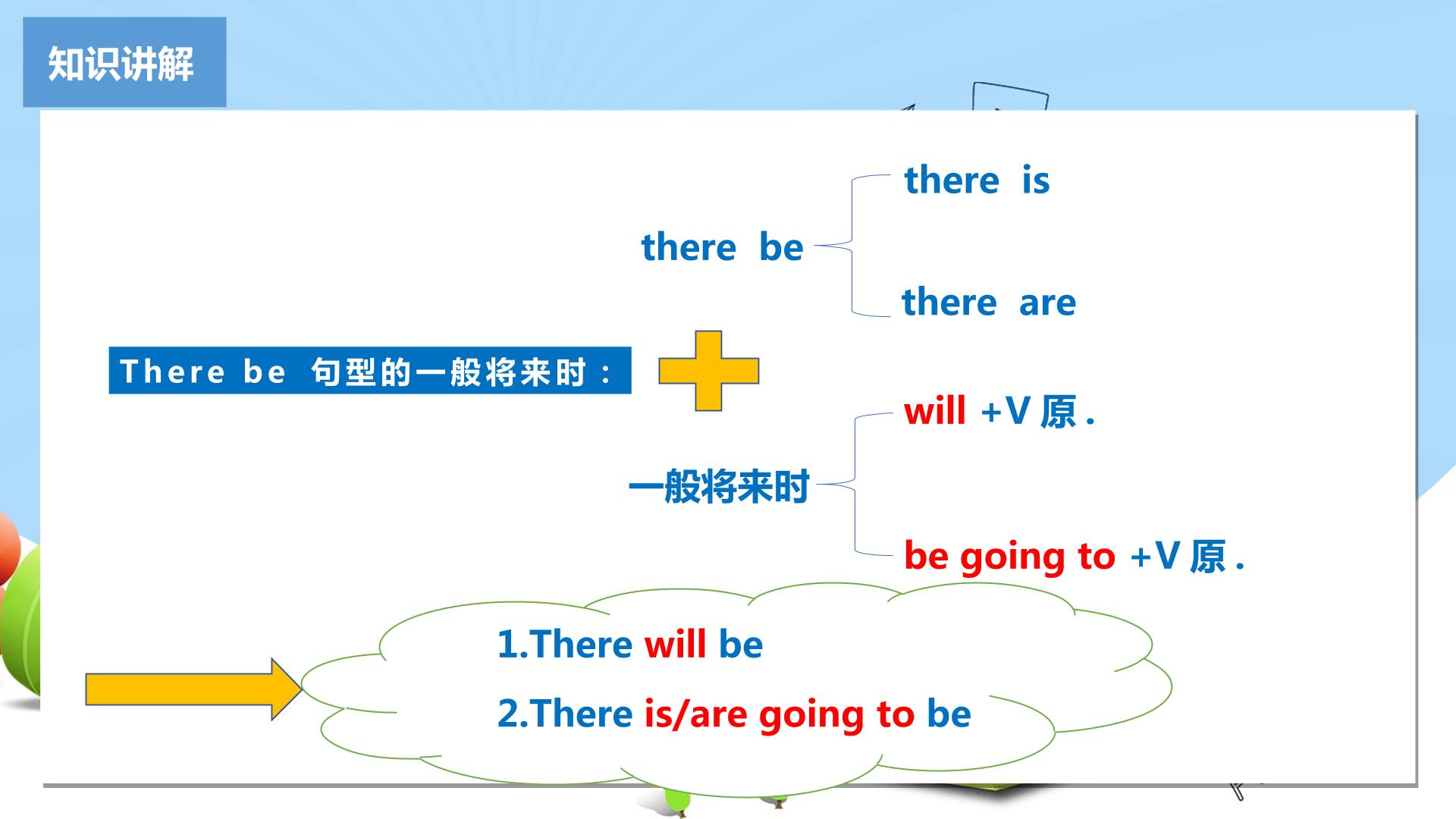 知识讲解

there be

there is

there are

There be 句型的一般将来时：

一般将来时

will +V 原 .

be going to +V 原 .

1.There will be

2.There is/are going to be